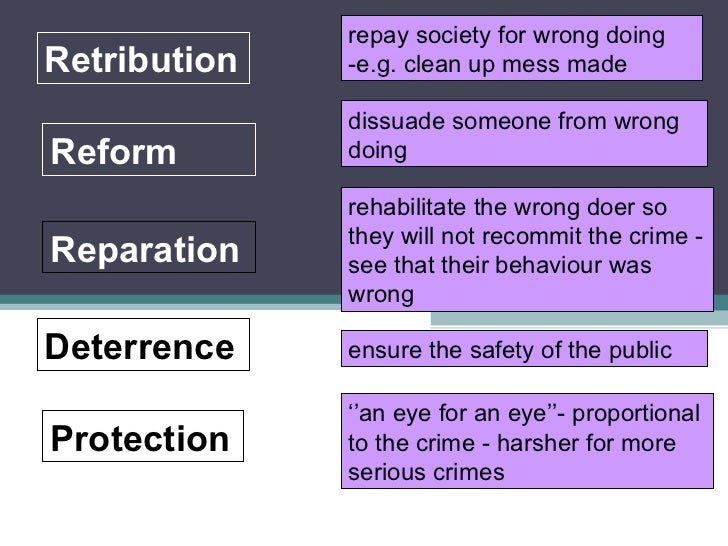 Retribution

Reform

Reparation

Deterrence

Protection

repay society for wrong doing -e.g. clean up mess made

dissuade someone from wrong doing

rehabilitate the wrong doer so they will not recommit the crime - see that their behaviour was wrong

ensure the safety of the public

‘’an eye for an eye’’- proportional to the crime - harsher for more serious crimes